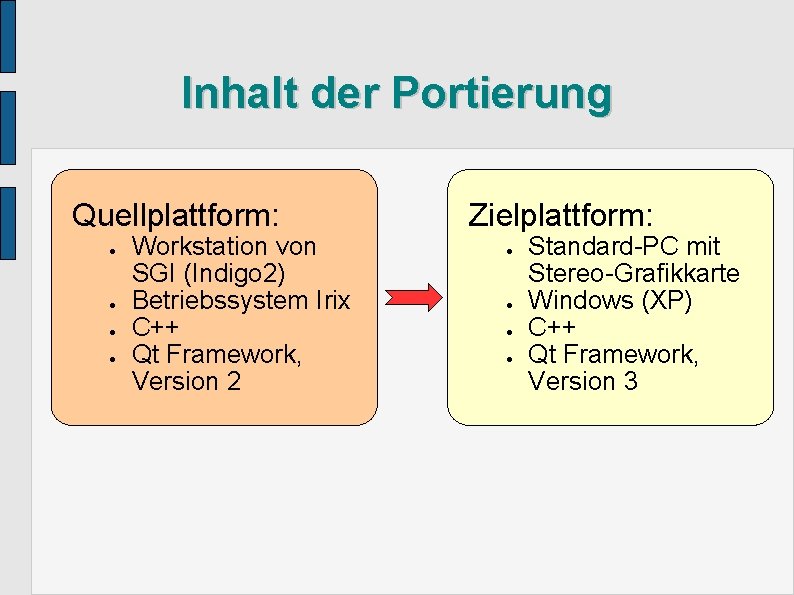 Inhalt der Portierung

Quellplattform:
- Workstation von SGI (Indigo2)
- Betriebssystem Irix
- C++
- Qt Framework, Version 2

Zielplattform:
- Standard-PC mit Stereo-Grafikkarte
- Windows (XP)
- C++
- Qt Framework, Version 3